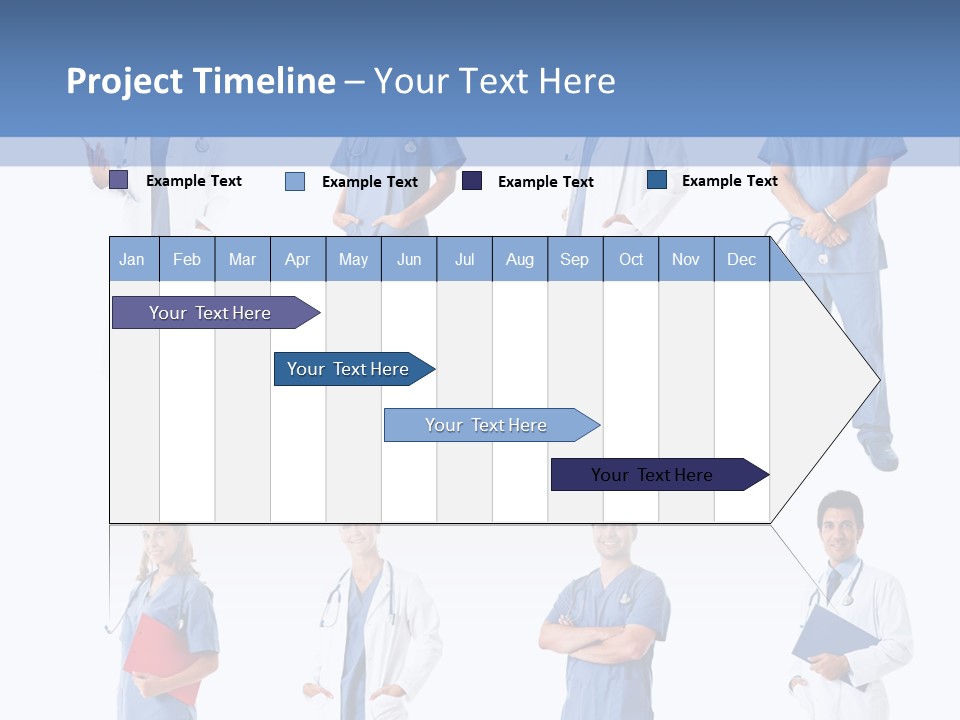 Project Timeline – Your Text Here

Example Text Example Text Example Text Example Text

| Jan | Feb | Mar | Apr | May | Jun | Jul | Aug | Sep | Oct | Nov | Dec |
|---|---|---|---|---|---|---|---|---|---|---|---|

Your Text Here

Your Text Here

Your Text Here

Your Text Here